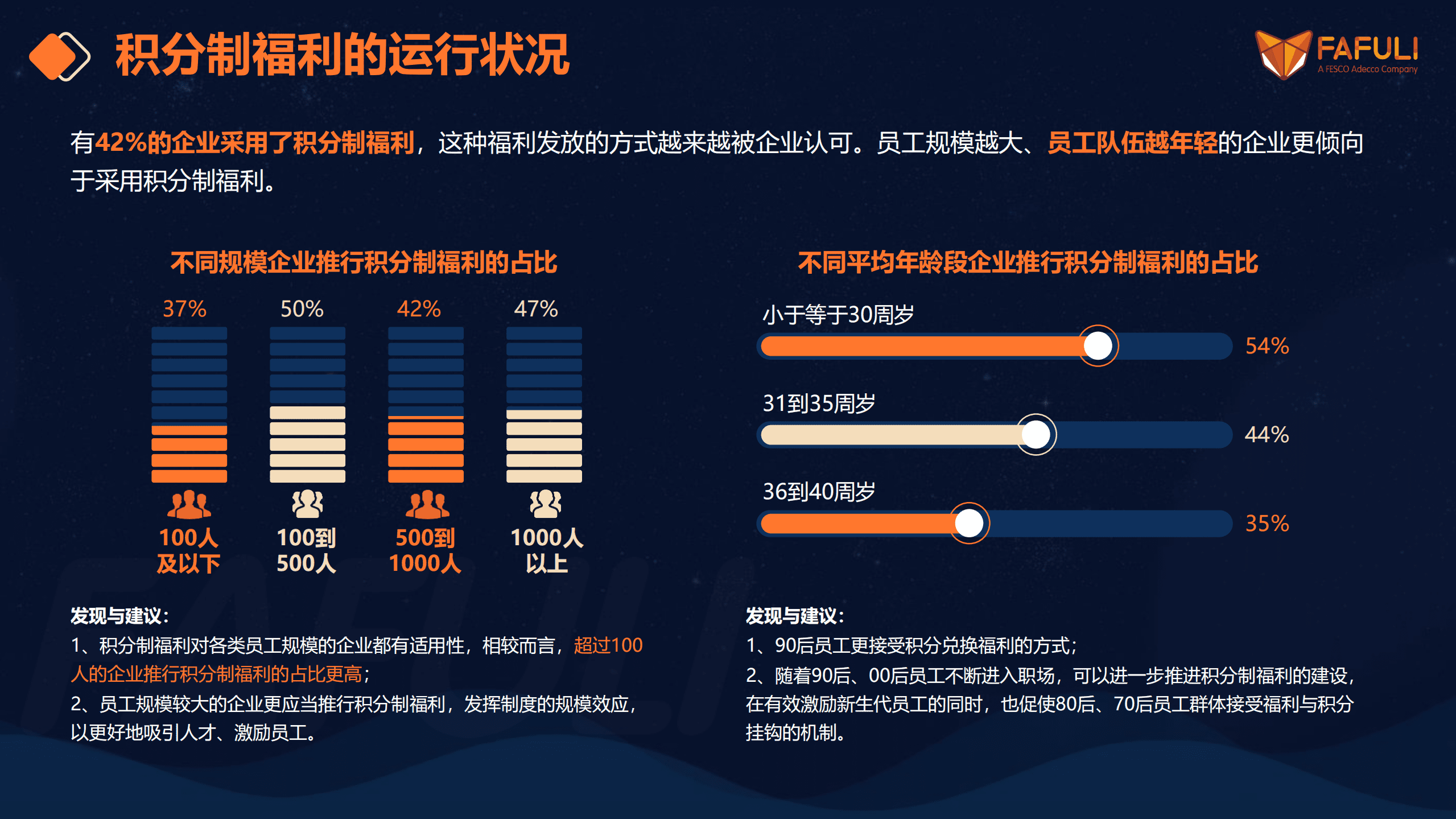 积分制福利的运行状况

FAFULI
A FESCO Adecco Company

有42%的企业采用了积分制福利，这种福利发放的方式越来越被企业认可。员工规模越大、员工队伍越年轻的企业更倾向于采用积分制福利。

不同规模企业推行积分制福利的占比

37%
50%
42%
47%

100人及以下
100到500人
500到1000人
1000人以上

不同平均年龄段企业推行积分制福利的占比

小于等于30周岁
54%
31到35周岁
44%
36到40周岁
35%

发现与建议：
1、积分制福利对各类员工规模的企业都有适用性，相较而言，超过100人的企业推行积分制福利的占比更高；
2、员工规模较大的企业更应当推行积分制福利，发挥制度的规模效应，以更好地吸引人才、激励员工。

发现与建议：
1、90后员工更接受积分兑换福利的方式；
2、随着90后、00后员工不断进入职场，可以进一步推进积分制福利的建设，在有效激励新生代员工的同时，也促使80后、70后员工群体接受福利与积分挂钩的机制。